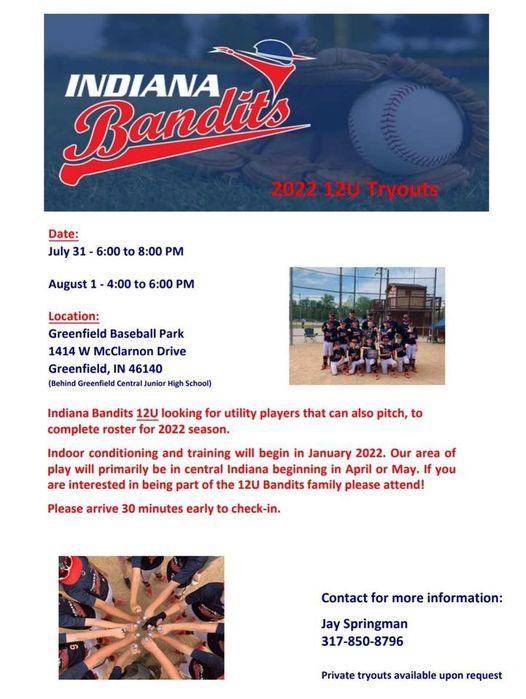 INDIANA Bandits

2022 12U Tryouts

Date:
July 31 - 6:00 to 8:00 PM

August 1 - 4:00 to 6:00 PM

Location:
Greenfield Baseball Park
1414 W McClarnon Drive
Greenfield, IN 46140
(Behind Greenfield Central Junior High School)

Indiana Bandits 12U looking for utility players that can also pitch, to complete roster for 2022 season.

Indoor conditioning and training will begin in January 2022. Our area of play will primarily be in central Indiana beginning in April or May. If you are interested in being part of the 12U Bandits family please attend!

Please arrive 30 minutes early to check-in.

Contact for more information:

Jay Springman
317-850-8796

Private tryouts available upon request